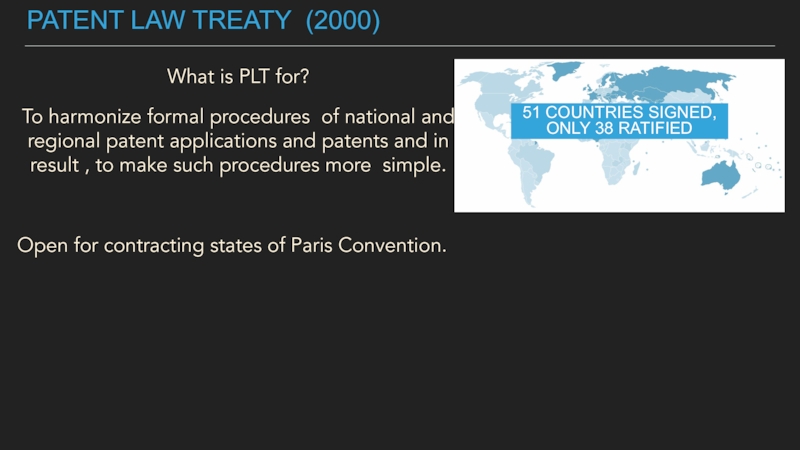 PATENT LAW TREATY (2000)

What is PLT for?

To harmonize formal procedures of national and regional patent applications and patents and in result , to make such procedures more simple.

51 COUNTRIES SIGNED, ONLY 38 RATIFIED

Open for contracting states of Paris Convention.